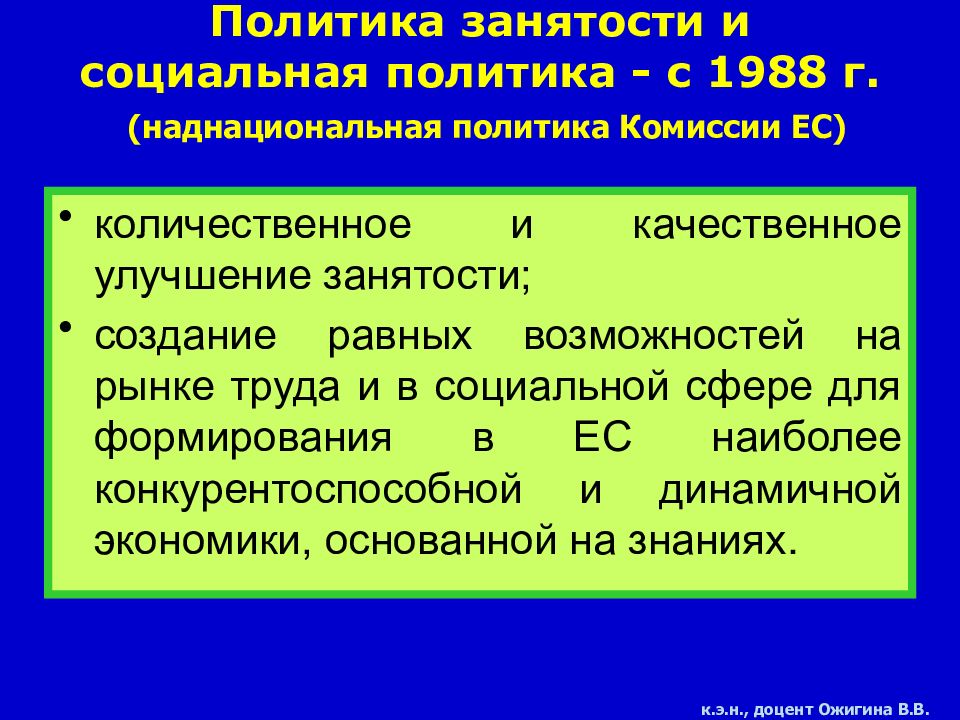 Политика занятости и социальная политика - с 1988 г.

(наднациональная политика Комиссии ЕС)

• количественное и качественное улучшение занятости;

• создание равных возможностей на рынке труда и в социальной сфере для формирования в ЕС наиболее конкурентоспособной и динамичной экономики, основанной на знаниях.

к.э.н., доцент Ожигина В.В.